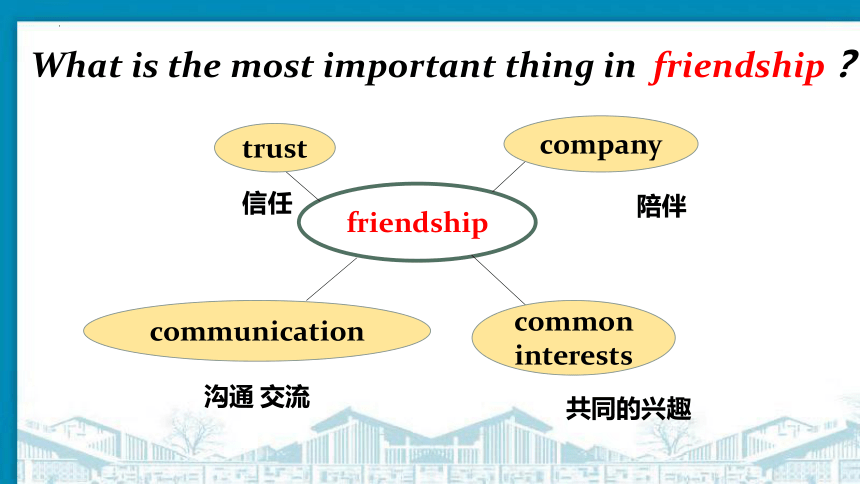 What is the most important thing in friendship ?

trust

信任

company

陪伴

friendship

communication

沟通 交流

common interests

共同的兴趣